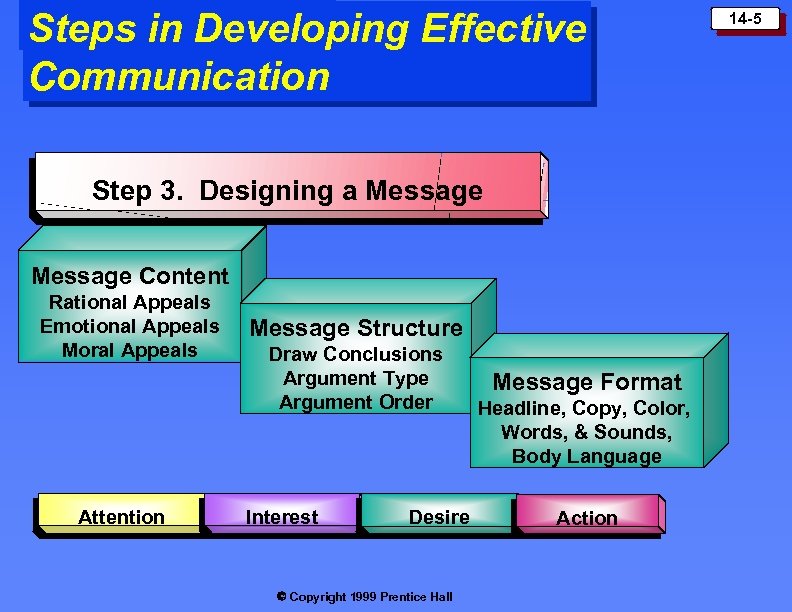 Steps in Developing Effective Communication

14-5

Step 3. Designing a Message

Message Content
Rational Appeals
Emotional Appeals
Moral Appeals

Message Structure
Draw Conclusions
Argument Type
Argument Order

Message Format
Headline, Copy, Color, Words, & Sounds, Body Language

Attention

Interest

Desire

Action

© Copyright 1999 Prentice Hall